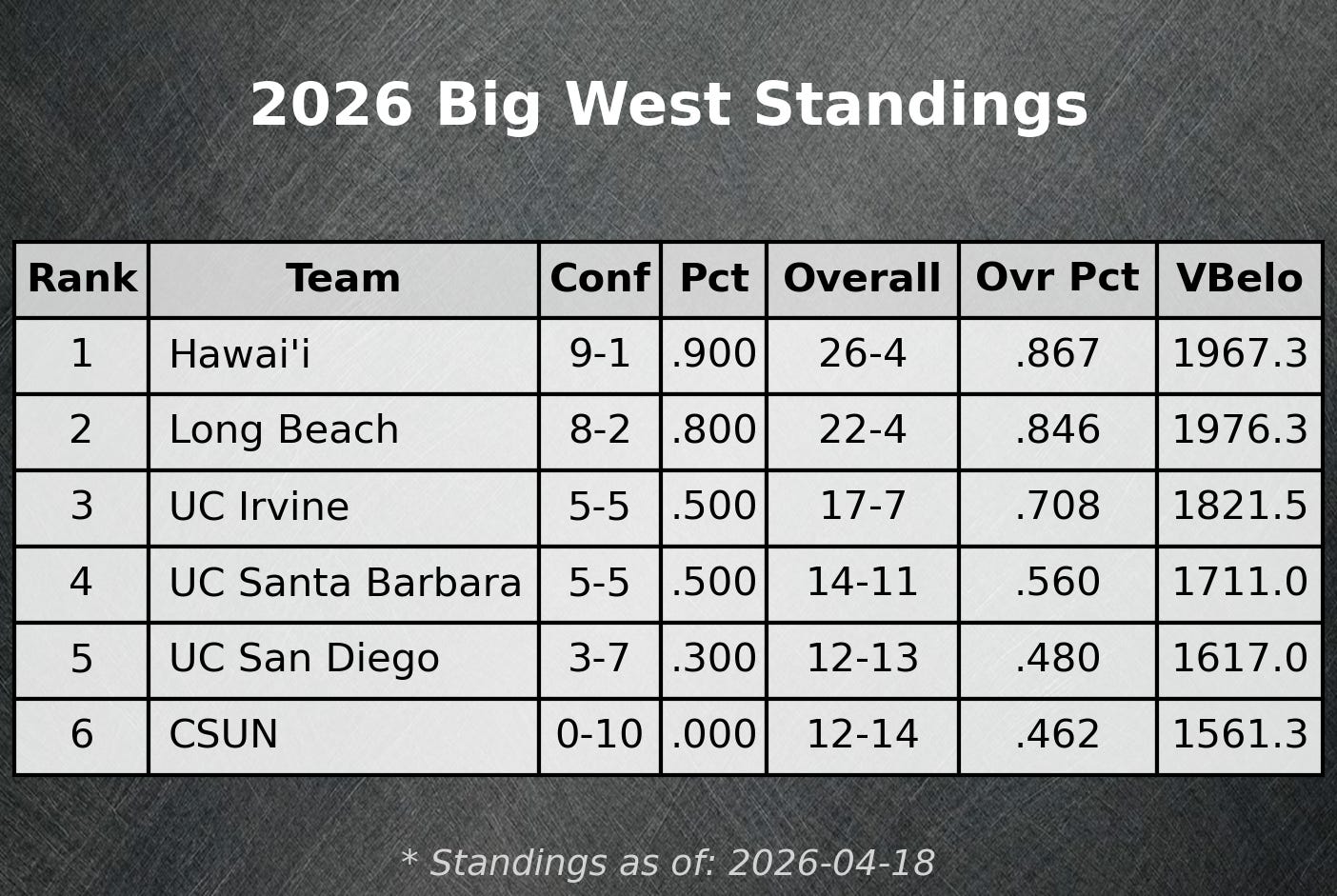 2026 Big West Standings

| Rank | Team | Conf | Pct | Overall | Ovr Pct | VBelo |
|---|---|---|---|---|---|---|
| 1 | Hawai'i | 9-1 | .900 | 26-4 | .867 | 1967.3 |
| 2 | Long Beach | 8-2 | .800 | 22-4 | .846 | 1976.3 |
| 3 | UC Irvine | 5-5 | .500 | 17-7 | .708 | 1821.5 |
| 4 | UC Santa Barbara | 5-5 | .500 | 14-11 | .560 | 1711.0 |
| 5 | UC San Diego | 3-7 | .300 | 12-13 | .480 | 1617.0 |
| 6 | CSUN | 0-10 | .000 | 12-14 | .462 | 1561.3 |

* Standings as of: 2026-04-18